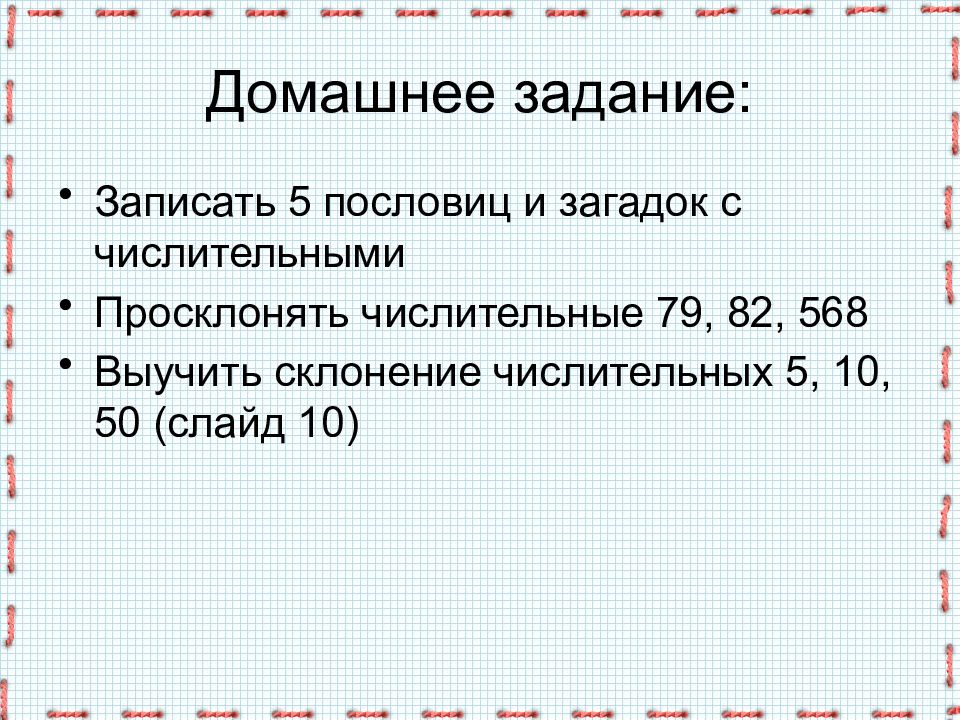 Домашнее задание:

• Записать 5 пословиц и загадок с числительными
• Просклонять числительные 79, 82, 568
• Выучить склонение числительных 5, 10, 50 (слайд 10)